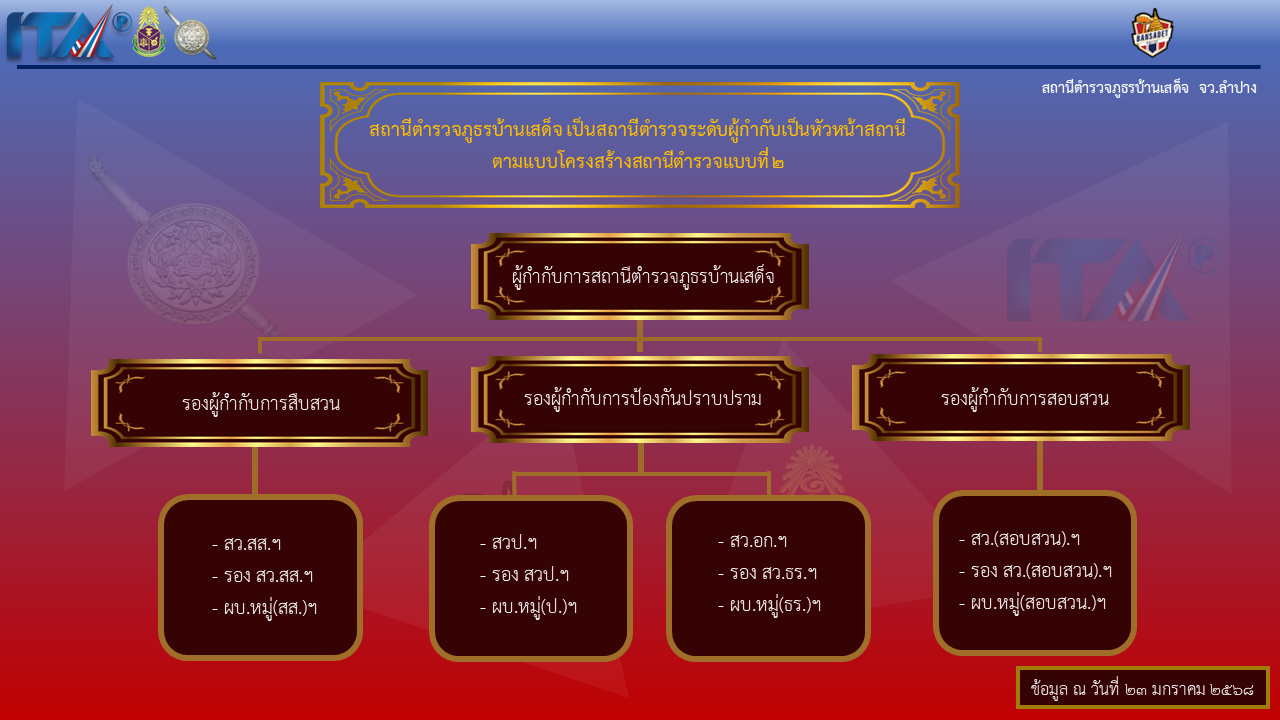 ITA

BANSADET

สถานีตำรวจภูธรบ้านเสด็จ จว.ลำปาง

สถานีตำรวจภูธรบ้านเสด็จ เป็นสถานีตำรวจระดับผู้กำกับเป็นหัวหน้าสถานี ตามแบบโครงสร้างสถานีตำรวจแบบที่ ๒

ผู้กำกับการสถานีตำรวจภูธรบ้านเสด็จ

รองผู้กำกับการสืบสวน

รองผู้กำกับการป้องกันปราบปราม

รองผู้กำกับการสอบสวน

- สว.สส.ฯ
- รอง สว.สส.ฯ
- ผบ.หมู่(สส.)ฯ

- สวป.ฯ
- รอง สวป.ฯ
- ผบ.หมู่(ป.)ฯ

- สว.อก.ฯ
- รอง สว.ธร.ฯ
- ผบ.หมู่(ธร.)ฯ

- สว.(สอบสวน).ฯ
- รอง สว.(สอบสวน).ฯ
- ผบ.หมู่(สอบสวน.)ฯ

ข้อมูล ณ วันที่ ๒๓ มกราคม ๒๕๖๘